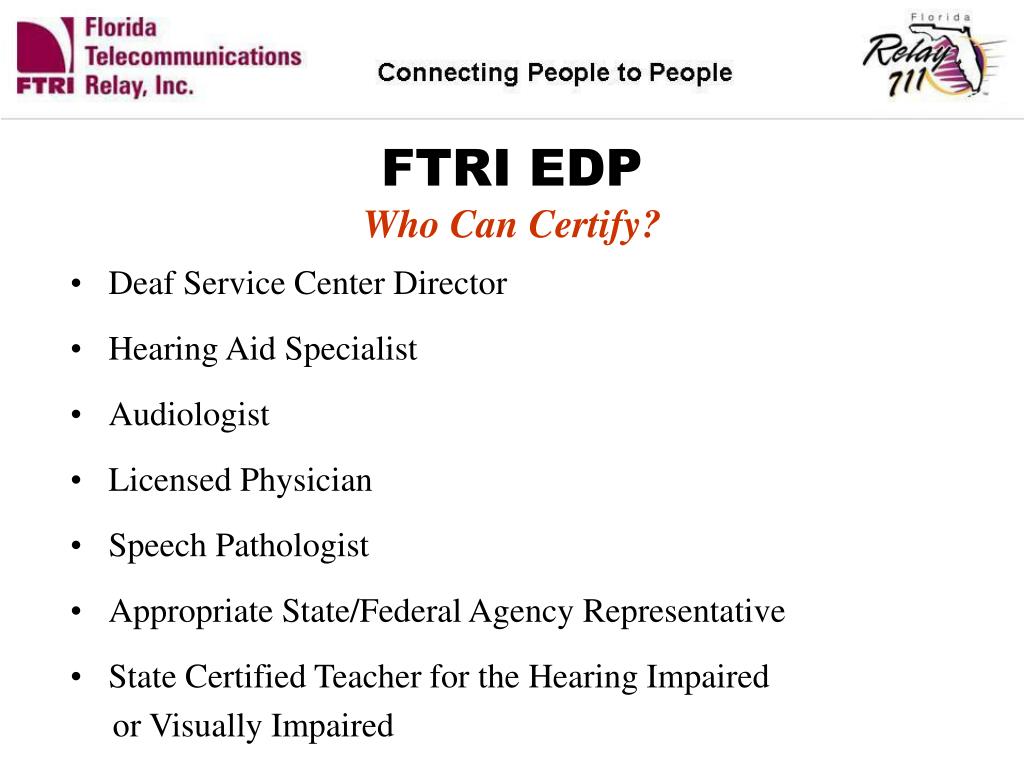 FTRI Florida Telecommunications Relay, Inc.

Connecting People to People

Florida Relay 711

FTRI EDP
Who Can Certify?

• Deaf Service Center Director
• Hearing Aid Specialist
• Audiologist
• Licensed Physician
• Speech Pathologist
• Appropriate State/Federal Agency Representative
• State Certified Teacher for the Hearing Impaired or Visually Impaired